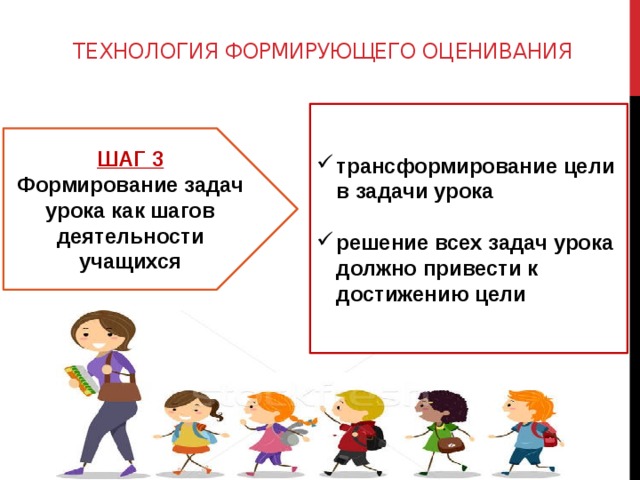 ТЕХНОЛОГИЯ ФОРМИРУЮЩЕГО ОЦЕНИВАНИЯ

ШАГ 3
Формирование задач урока как шагов деятельности учащихся

✓ трансформирование цели в задачи урока

✓ решение всех задач урока должно привести к достижению цели